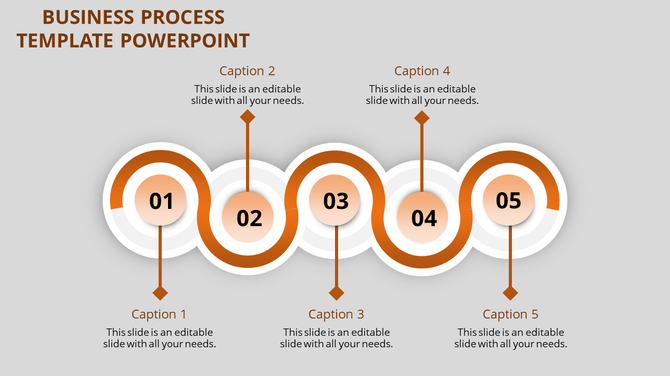 BUSINESS PROCESS TEMPLATE POWERPOINT

Caption 2
This slide is an editable slide with all your needs.

Caption 4
This slide is an editable slide with all your needs.

01

02

03

04

05

Caption 1
This slide is an editable slide with all your needs.

Caption 3
This slide is an editable slide with all your needs.

Caption 5
This slide is an editable slide with all your needs.